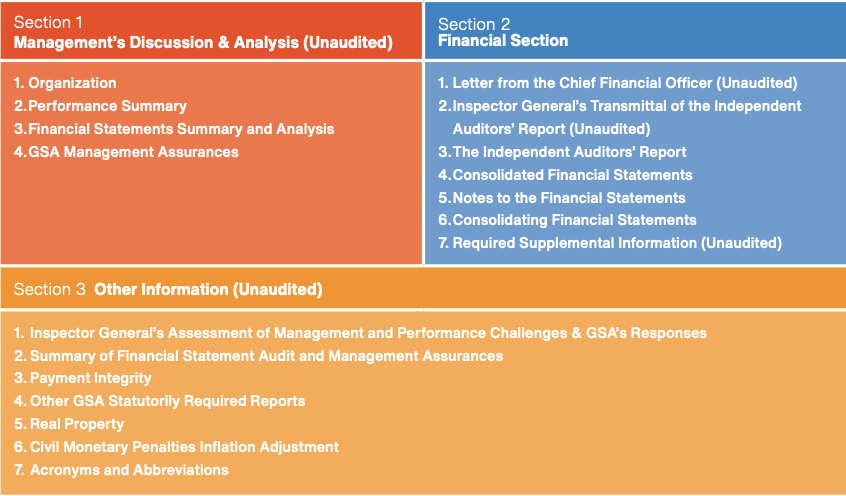 Section 1
Management's Discussion & Analysis (Unaudited)

1. Organization
2. Performance Summary
3. Financial Statements Summary and Analysis
4. GSA Management Assurances

Section 2
Financial Section

1. Letter from the Chief Financial Officer (Unaudited)
2. Inspector General's Transmittal of the Independent Auditors' Report (Unaudited)
3. The Independent Auditors' Report
4. Consolidated Financial Statements
5. Notes to the Financial Statements
6. Consolidating Financial Statements
7. Required Supplemental Information (Unaudited)

Section 3 Other Information (Unaudited)

1. Inspector General's Assessment of Management and Performance Challenges & GSA's Responses
2. Summary of Financial Statement Audit and Management Assurances
3. Payment Integrity
4. Other GSA Statutorily Required Reports
5. Real Property
6. Civil Monetary Penalties Inflation Adjustment
7. Acronyms and Abbreviations